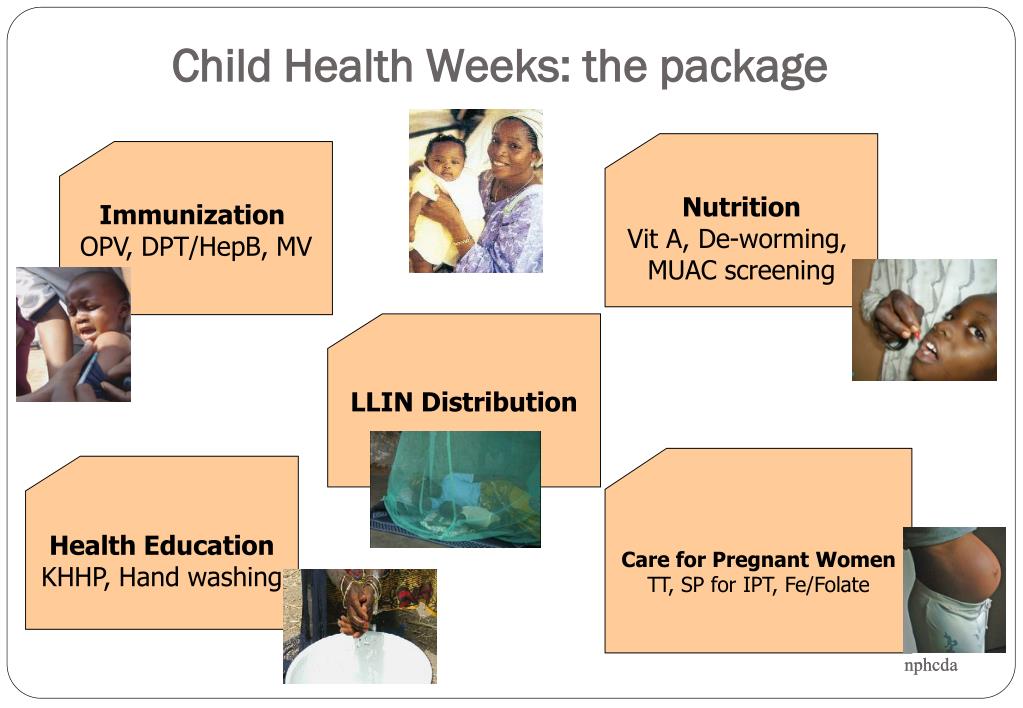 Child Health Weeks: the package

Immunization
OPV, DPT/HepB, MV

Nutrition
Vit A, De-worming, MUAC screening

LLIN Distribution

Health Education
KHHP, Hand washing

Care for Pregnant Women
TT, SP for IPT, Fe/Folate

nphcda